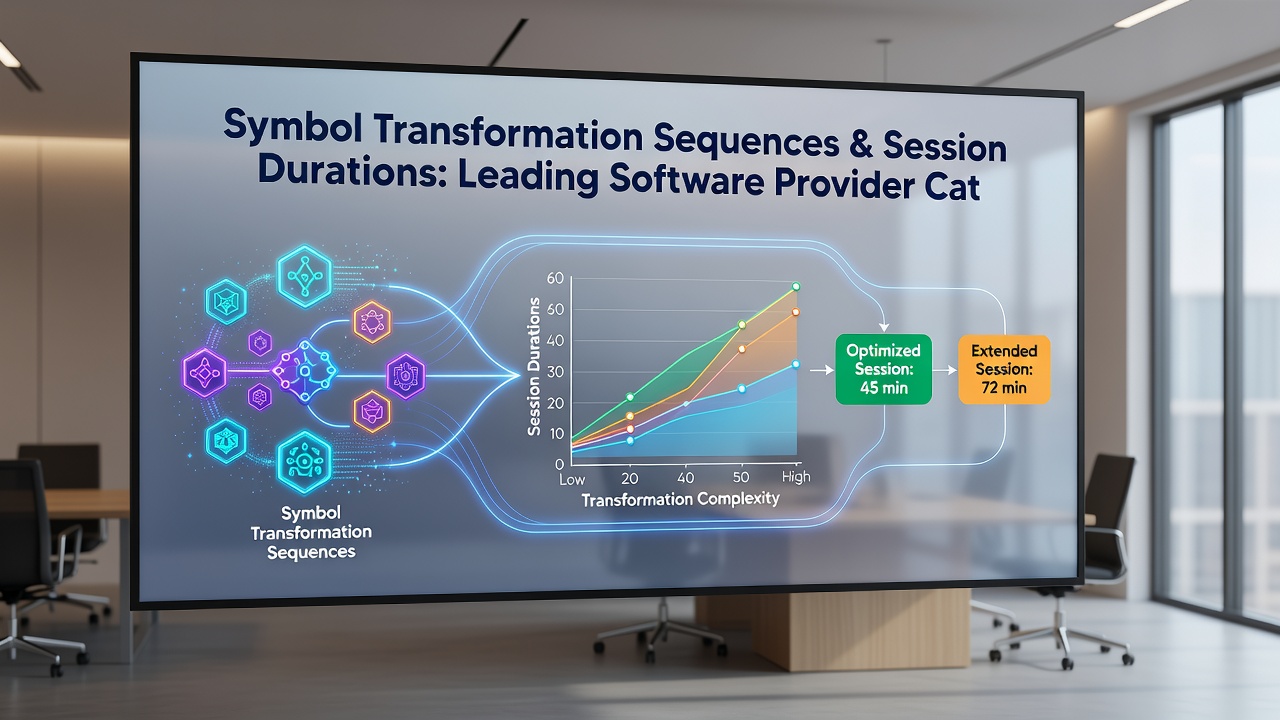 Symbol Transformation Sequences & Session Durations: Leading Software Provider Cat

Symbol Transformation Sequences

Session Durations

60
50
40
30
20
10
0

Low 20 40 50 High

Transformation Complexity

Optimized Session: 45 min

Extended Session: 72 min